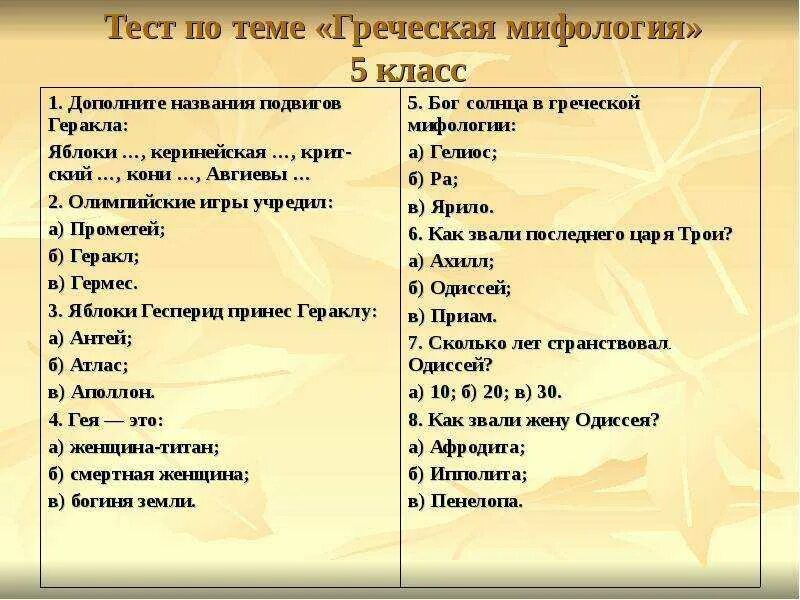 Тест по теме «Греческая мифология»
5 класс

1. Дополните названия подвигов Геракла:
Яблоки …, керинейская …, критский …, кони …, Авгиевы …
2. Олимпийские игры учредил:
а) Прометей;
б) Геракл;
в) Гермес.
3. Яблоки Гесперид принес Гераклу:
а) Антей;
б) Атлас;
в) Аполлон.
4. Гея — это:
а) женщина-титан;
б) смертная женщина;
в) богиня земли.

5. Бог солнца в греческой мифологии:
а) Гелиос;
б) Ра;
в) Ярило.
6. Как звали последнего царя Трои?
а) Ахилл;
б) Одиссей;
в) Приам.
7. Сколько лет странствовал Одиссей?
а) 10; б) 20; в) 30.
8. Как звали жену Одиссея?
а) Афродита;
б) Ипполита;
в) Пенелопа.